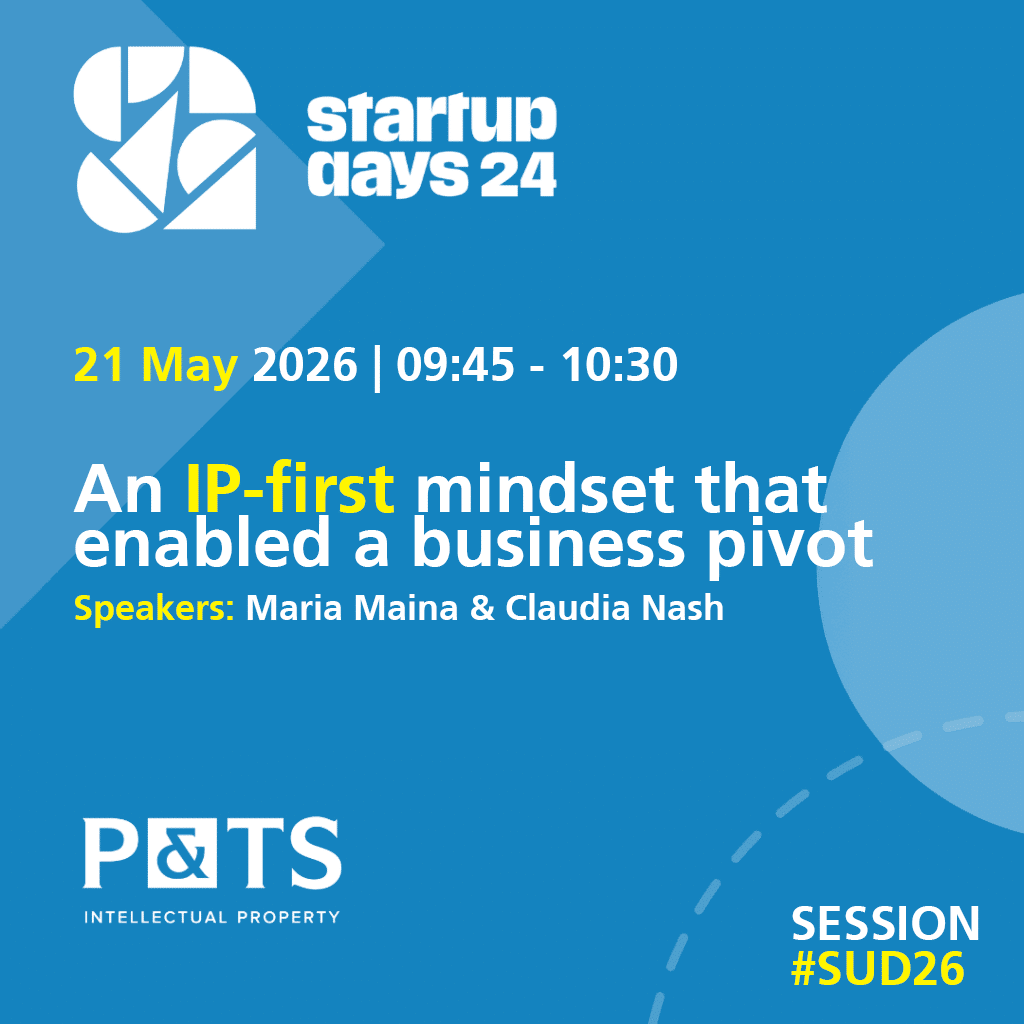 startup days 24

21 May 2026 | 09:45 - 10:30

An IP-first mindset that enabled a business pivot

Speakers: Maria Maina & Claudia Nash

P&TS
INTELLECTUAL PROPERTY

SESSION
#SUD26